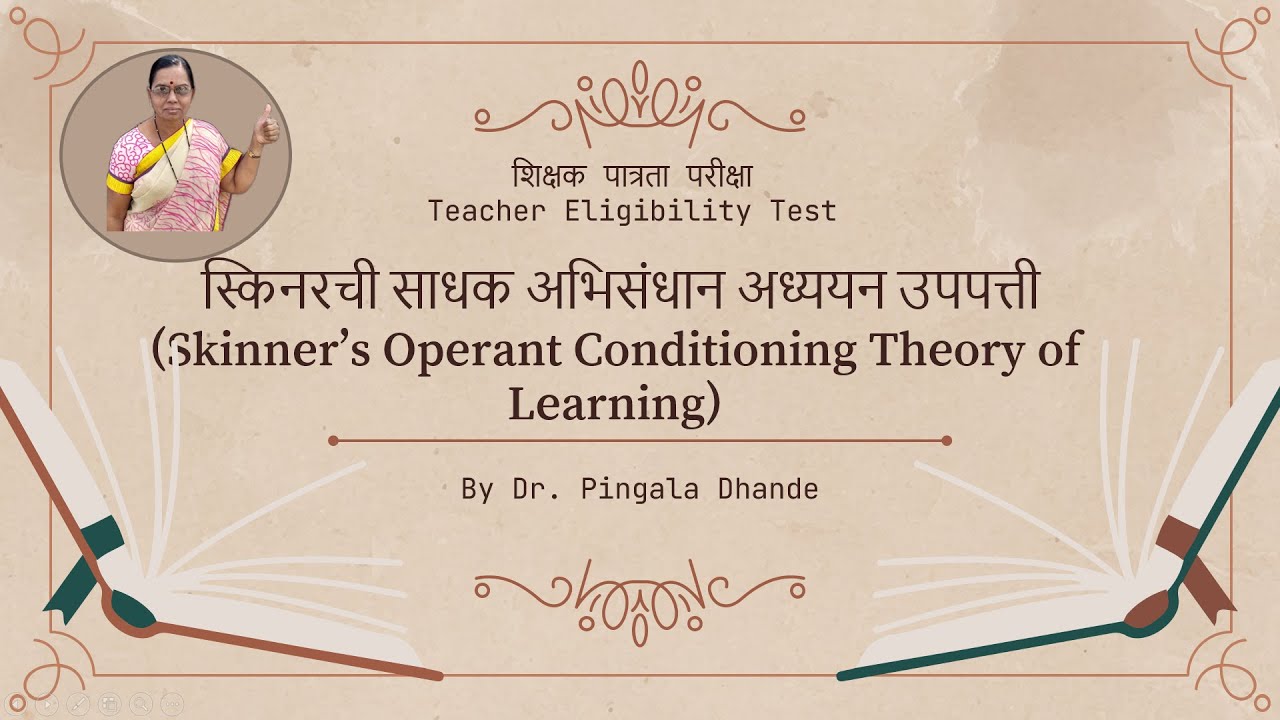 शिक्षक पात्रता परीक्षा
Teacher Eligibility Test

स्किनरची साधक अभिसंधान अध्ययन उपपत्ती
(Skinner's Operant Conditioning Theory of Learning)

By Dr. Pingala Dhande